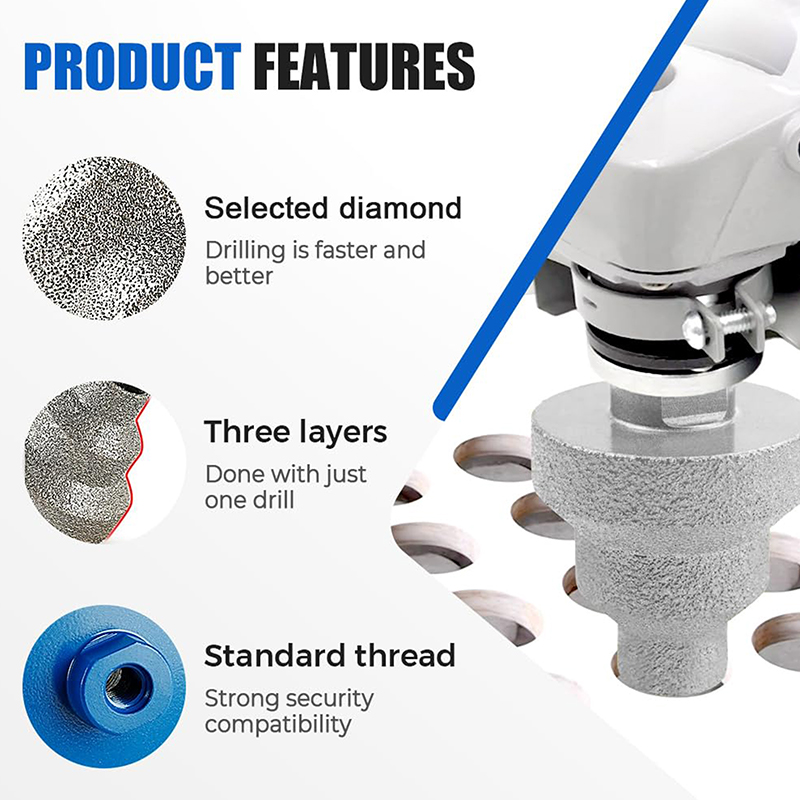 PRODUCT FEATURES

Selected diamond
Drilling is faster and better

Three layers
Done with just one drill

Standard thread
Strong security compatibility